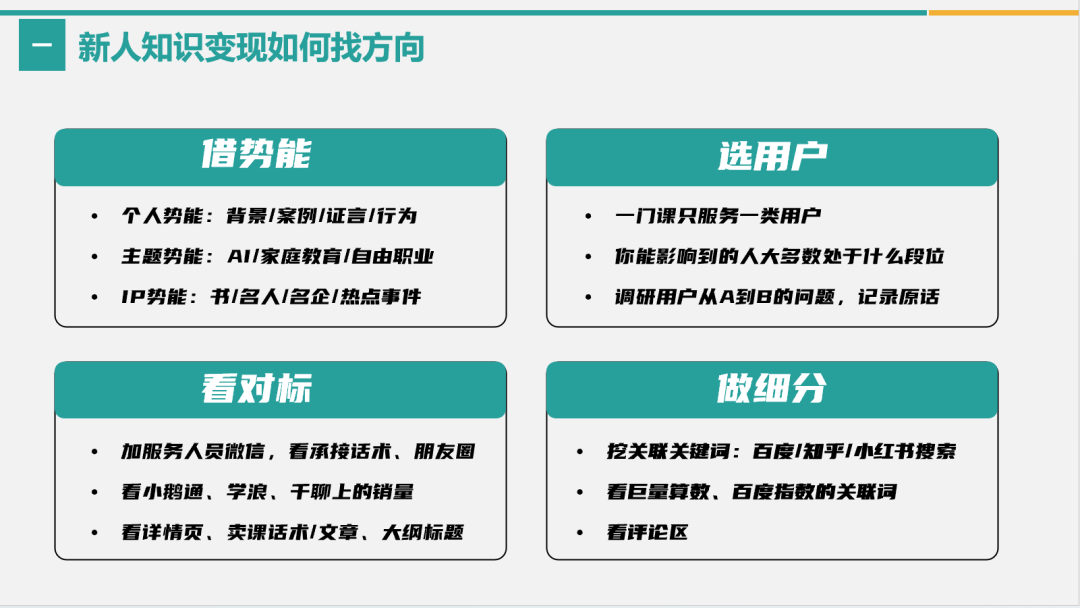 一 新人知识变现如何找方向

借势能

• 个人势能：背景/案例/证言/行为
• 主题势能：AI/家庭教育/自由职业
• IP势能：书/名人/名企/热点事件

选用户

• 一门课只服务一类用户
• 你能影响到的人大多数处于什么段位
• 调研用户从A到B的问题，记录原话

看对标

• 加服务人员微信，看承接话术、朋友圈
• 看小鹅通、学浪、千聊上的销量
• 看详情页、卖课话术/文章、大纲标题

做细分

• 挖关联关键词：百度/知乎/小红书搜索
• 看巨量算数、百度指数的关联词
• 看评论区